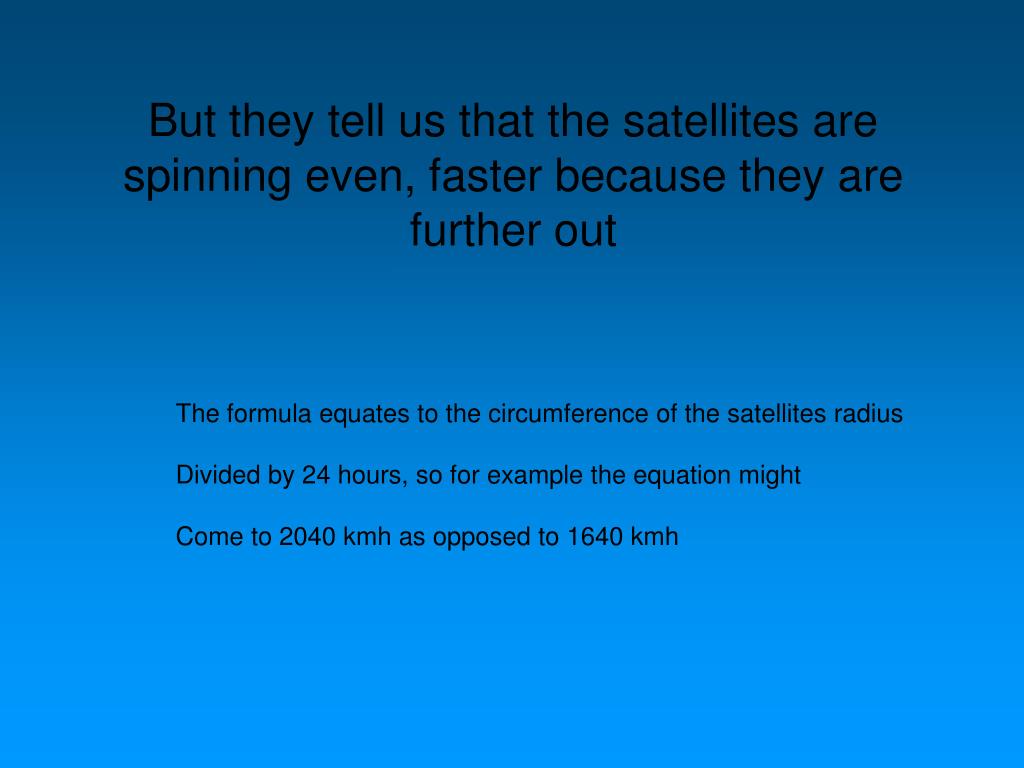 But they tell us that the satellites are spinning even, faster because they are further out

The formula equates to the circumference of the satellites radius

Divided by 24 hours, so for example the equation might

Come to 2040 kmh as opposed to 1640 kmh